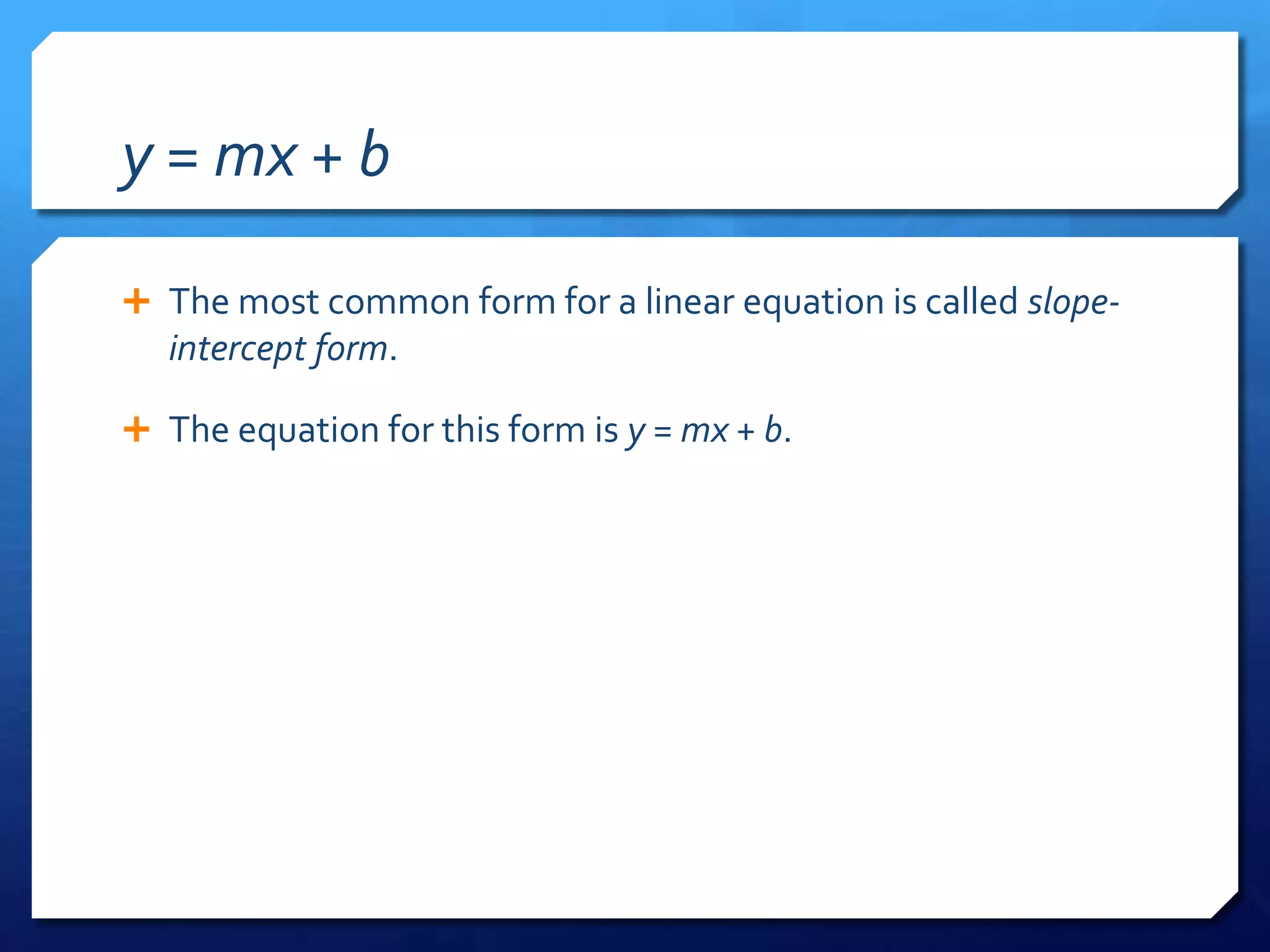 $y = mx + b$

+ The most common form for a linear equation is called slope-intercept form.

+ The equation for this form is $y = mx + b$.